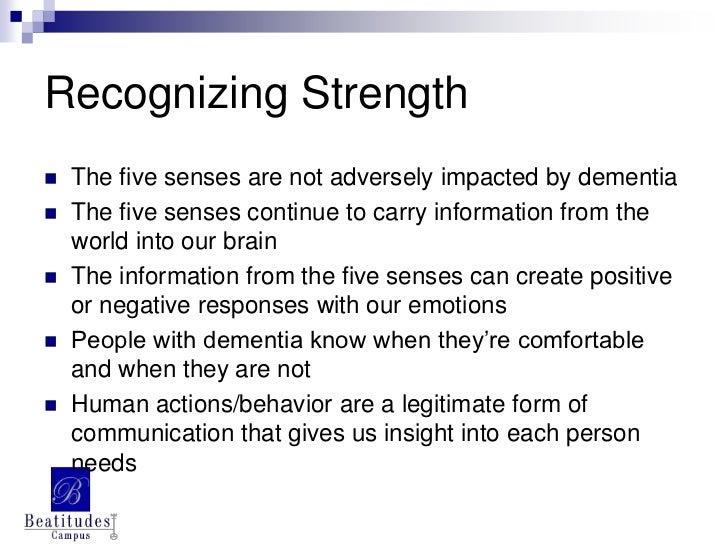 Recognizing Strength

- The five senses are not adversely impacted by dementia
- The five senses continue to carry information from the world into our brain
- The information from the five senses can create positive or negative responses with our emotions
- People with dementia know when they're comfortable and when they are not
- Human actions/behavior are a legitimate form of communication that gives us insight into each person needs

B
Beatitudes
Campus